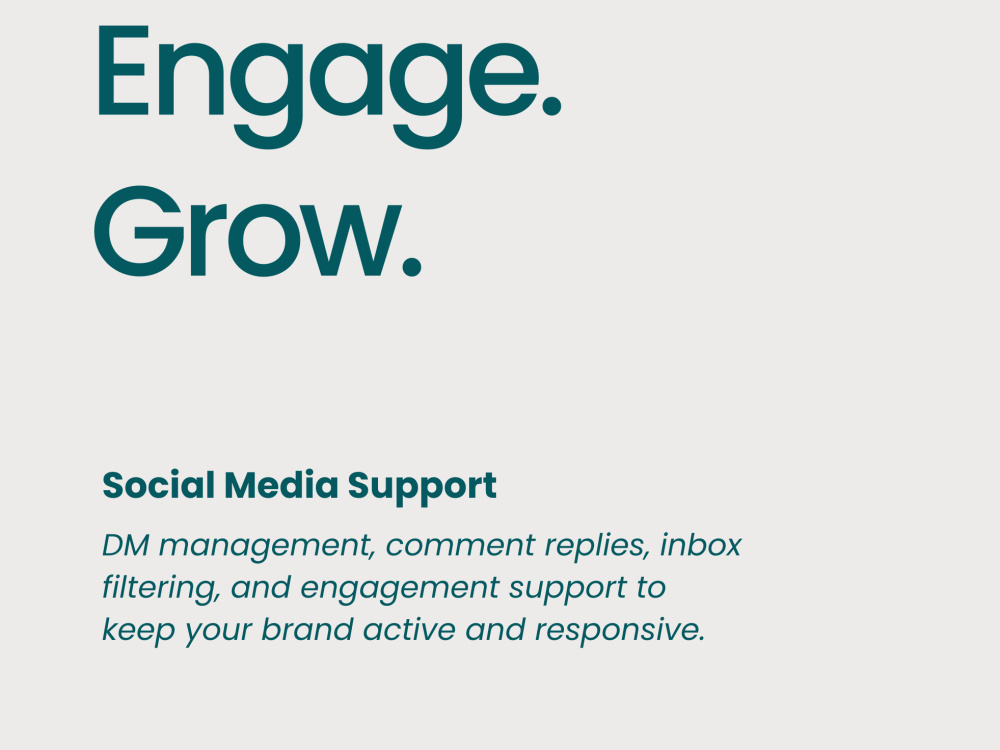 Engage.
Grow.

Social Media Support

DM management, comment replies, inbox filtering, and engagement support to keep your brand active and responsive.